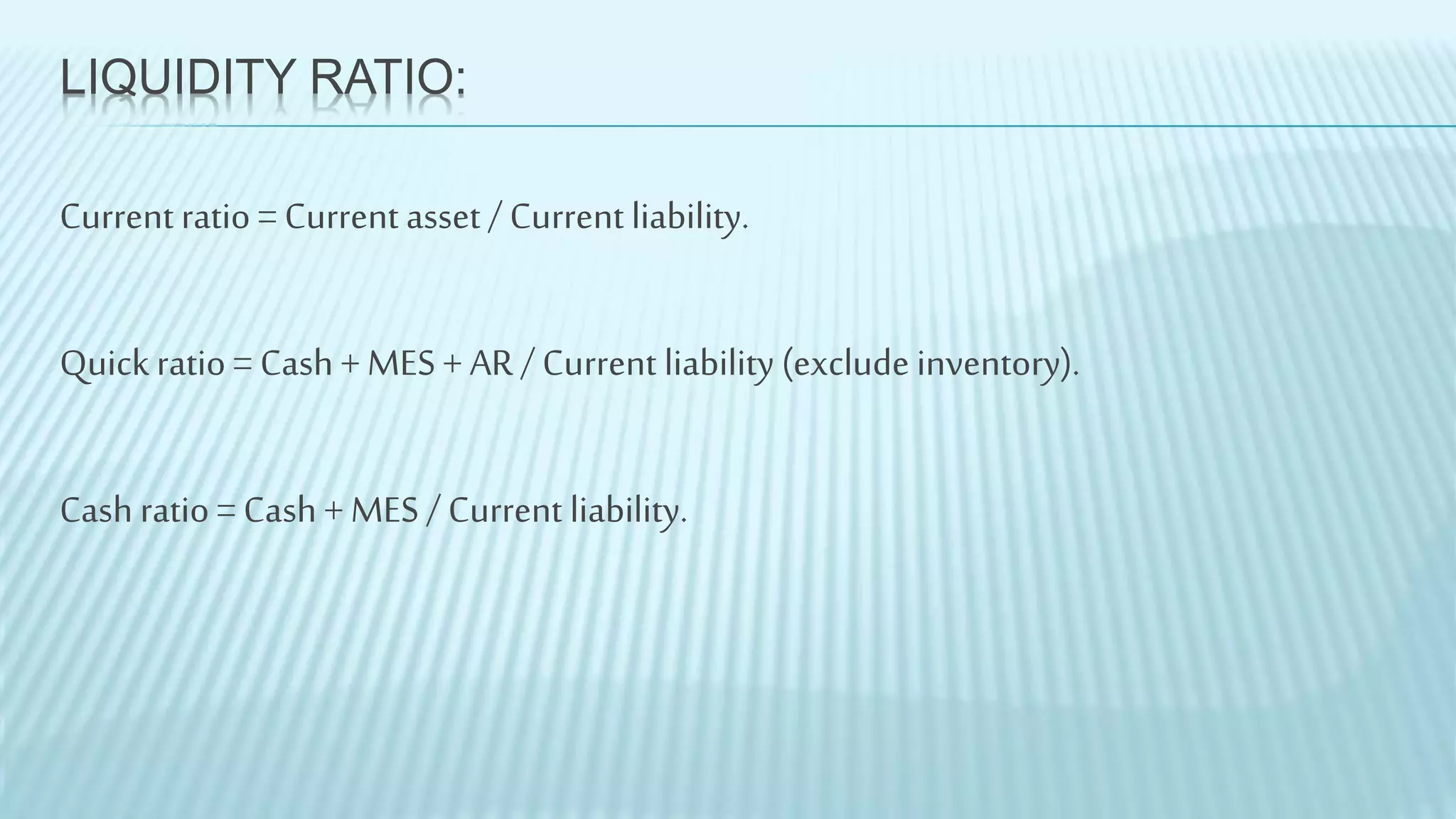 LIQUIDITY RATIO:

Current ratio = Current asset / Current liability.

Quick ratio = Cash + MES + AR / Current liability (exclude inventory).

Cash ratio = Cash + MES / Current liability.